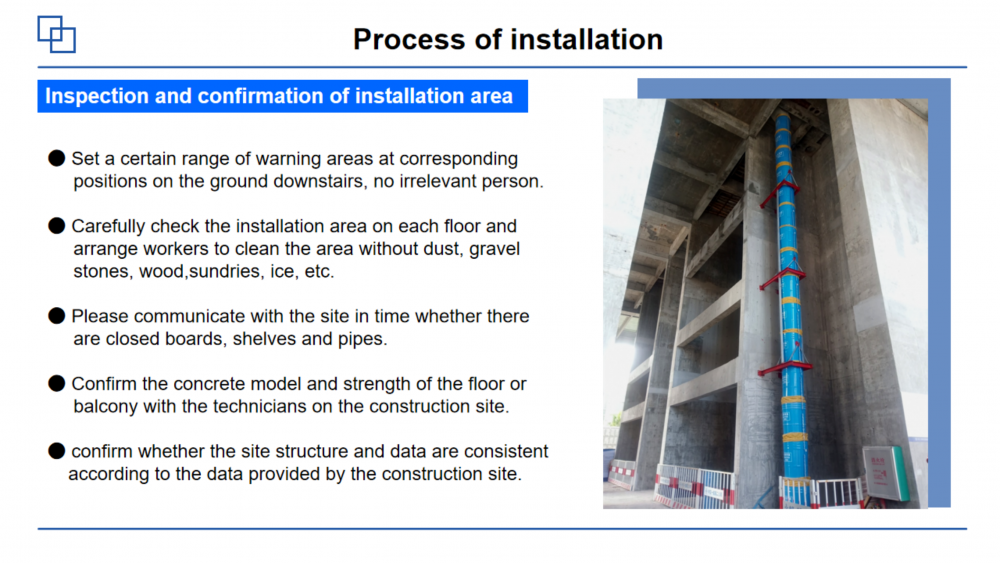 Process of installation

Inspection and confirmation of installation area

● Set a certain range of warning areas at corresponding positions on the ground downstairs, no irrelevant person.

● Carefully check the installation area on each floor and arrange workers to clean the area without dust, gravel stones, wood,sundries, ice, etc.

● Please communicate with the site in time whether there are closed boards, shelves and pipes.

● Confirm the concrete model and strength of the floor or balcony with the technicians on the construction site.

● confirm whether the site structure and data are consistent according to the data provided by the construction site.